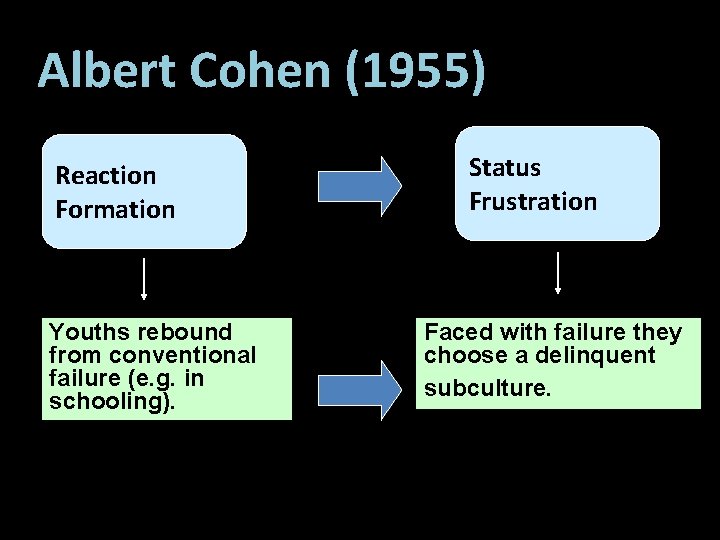 Albert Cohen (1955)

Reaction Formation

Status Frustration

Youths rebound from conventional failure (e.g. in schooling).

Faced with failure they choose a delinquent subculture.